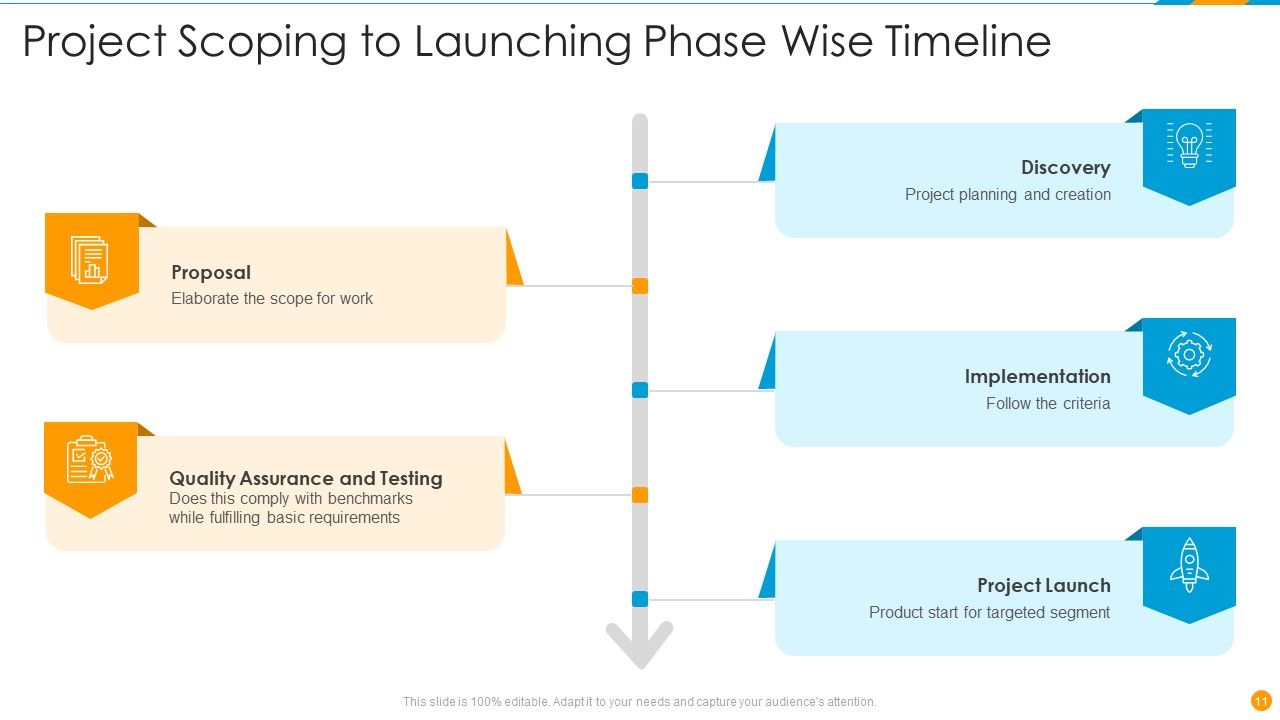 Project Scoping to Launching Phase Wise Timeline

Discovery
Project planning and creation

Proposal
Elaborate the scope for work

Implementation
Follow the criteria

Quality Assurance and Testing
Does this comply with benchmarks while fulfilling basic requirements

Project Launch
Product start for targeted segment

This slide is 100% editable. Adapt it to your needs and capture your audience's attention.

11